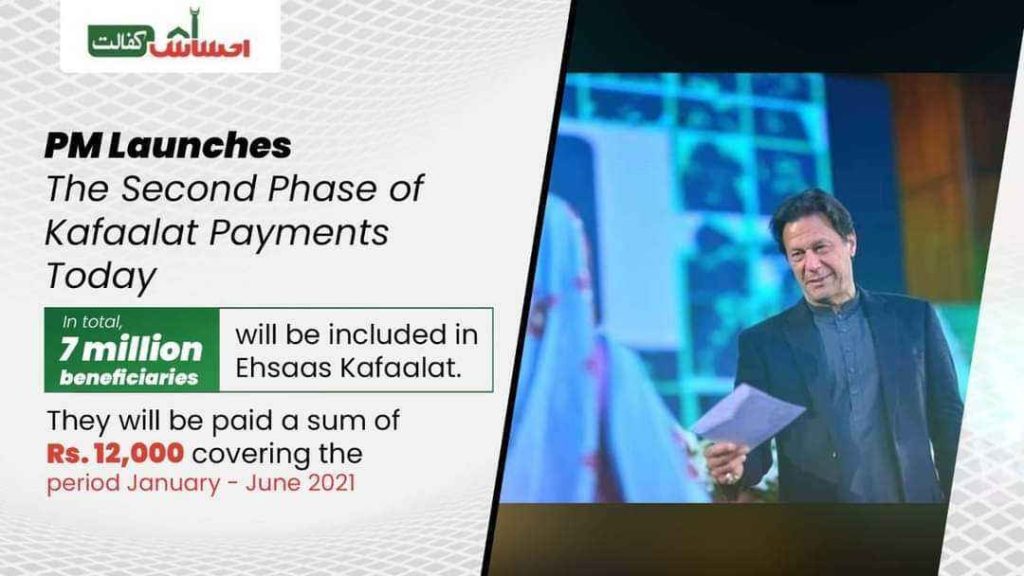 احساس کفالت

PM Launches
The Second Phase of Kafaalat Payments Today

In total, 7 million beneficiaries will be included in Ehsaas Kafaalat.

They will be paid a sum of Rs. 12,000 covering the period January - June 2021